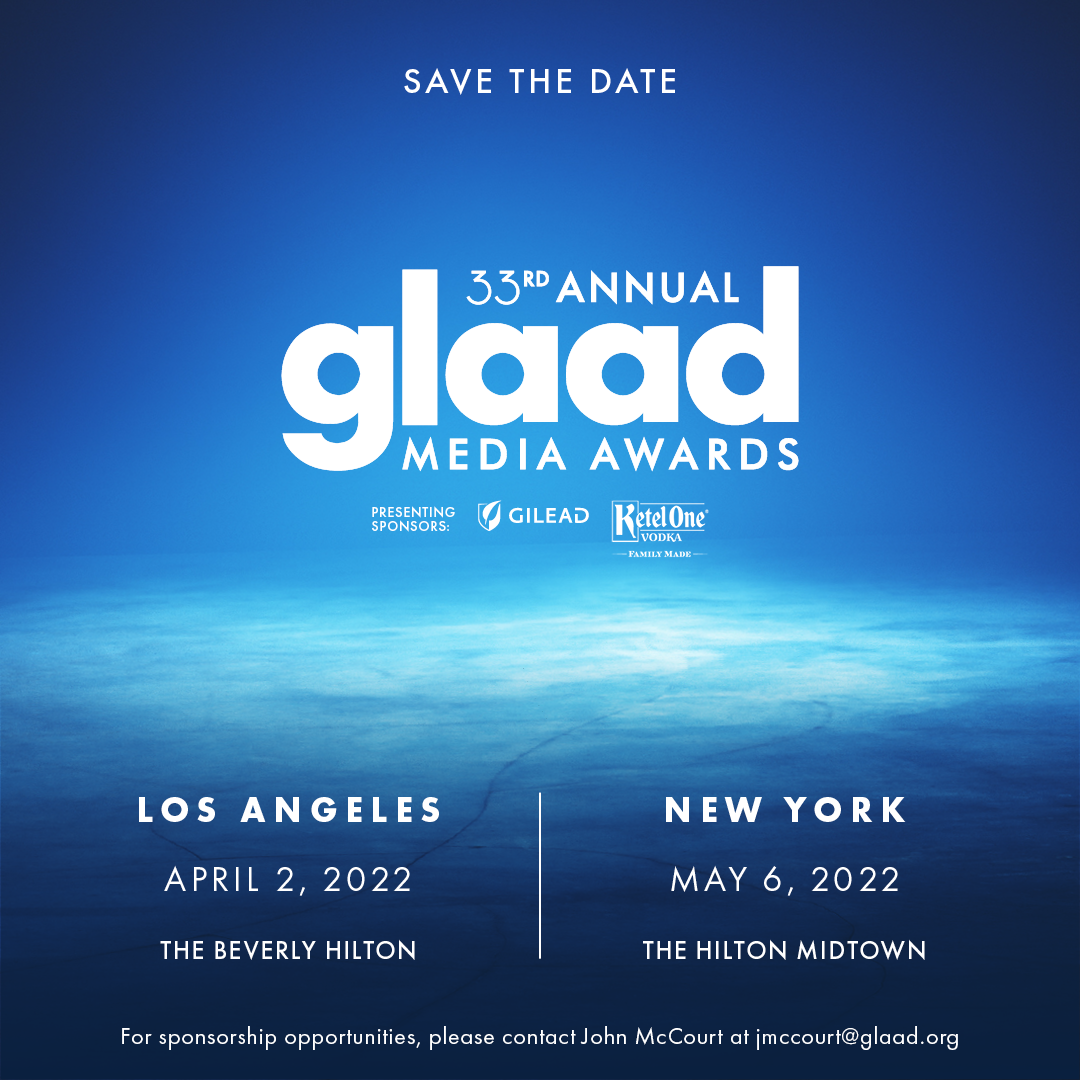 SAVE THE DATE

33RD ANNUAL
glaad
MEDIA AWARDS

PRESENTING SPONSORS: GILEAD Ketel One VODKA FAMILY MADE

LOS ANGELES
APRIL 2, 2022
THE BEVERLY HILTON

NEW YORK
MAY 6, 2022
THE HILTON MIDTOWN

For sponsorship opportunities, please contact John McCourt at jmccourt@glaad.org